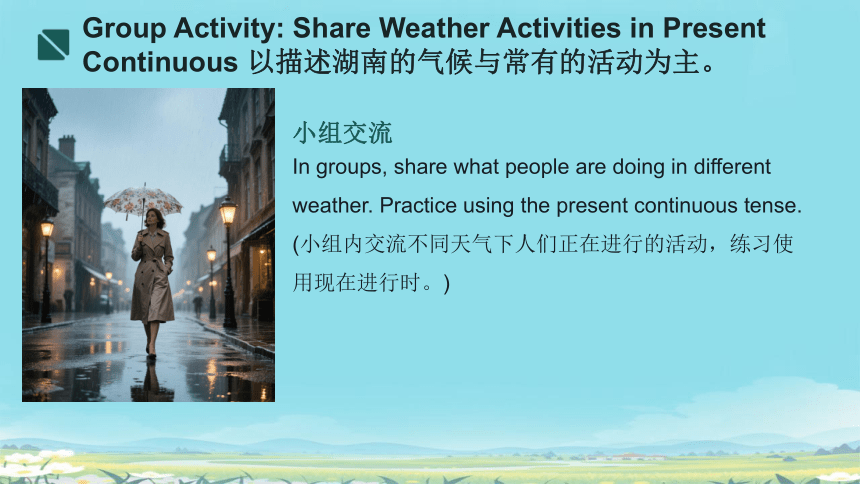 Group Activity: Share Weather Activities in Present Continuous 以描述湖南的气候与常有的活动为主。

小组交流

In groups, share what people are doing in different weather. Practice using the present continuous tense.

(小组内交流不同天气下人们正在进行的活动，练习使用现在进行时。)